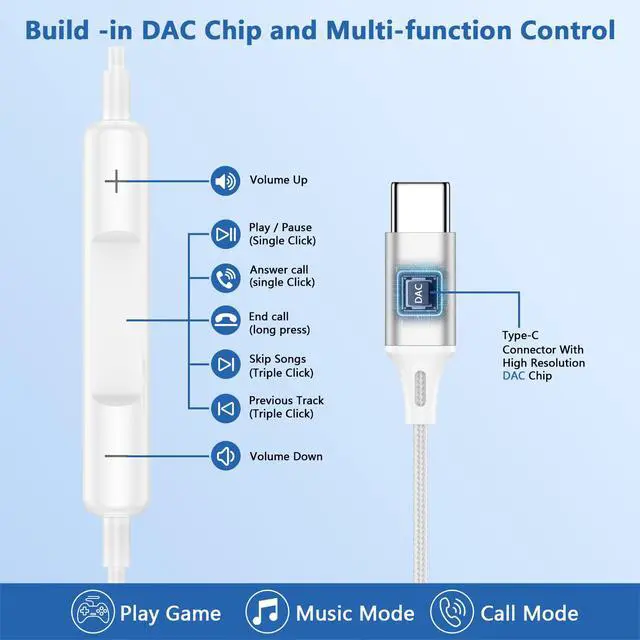 Build -in DAC Chip and Multi-function Control

Volume Up

Play / Pause
(Single Click)

Answer call
(single Click)

End call
(long press)

Skip Songs
(Triple Click)

Previous Track
(Triple Click)

Volume Down

DAC

Type-C
Connector With
High Resolution
DAC Chip

Play Game

Music Mode

Call Mode